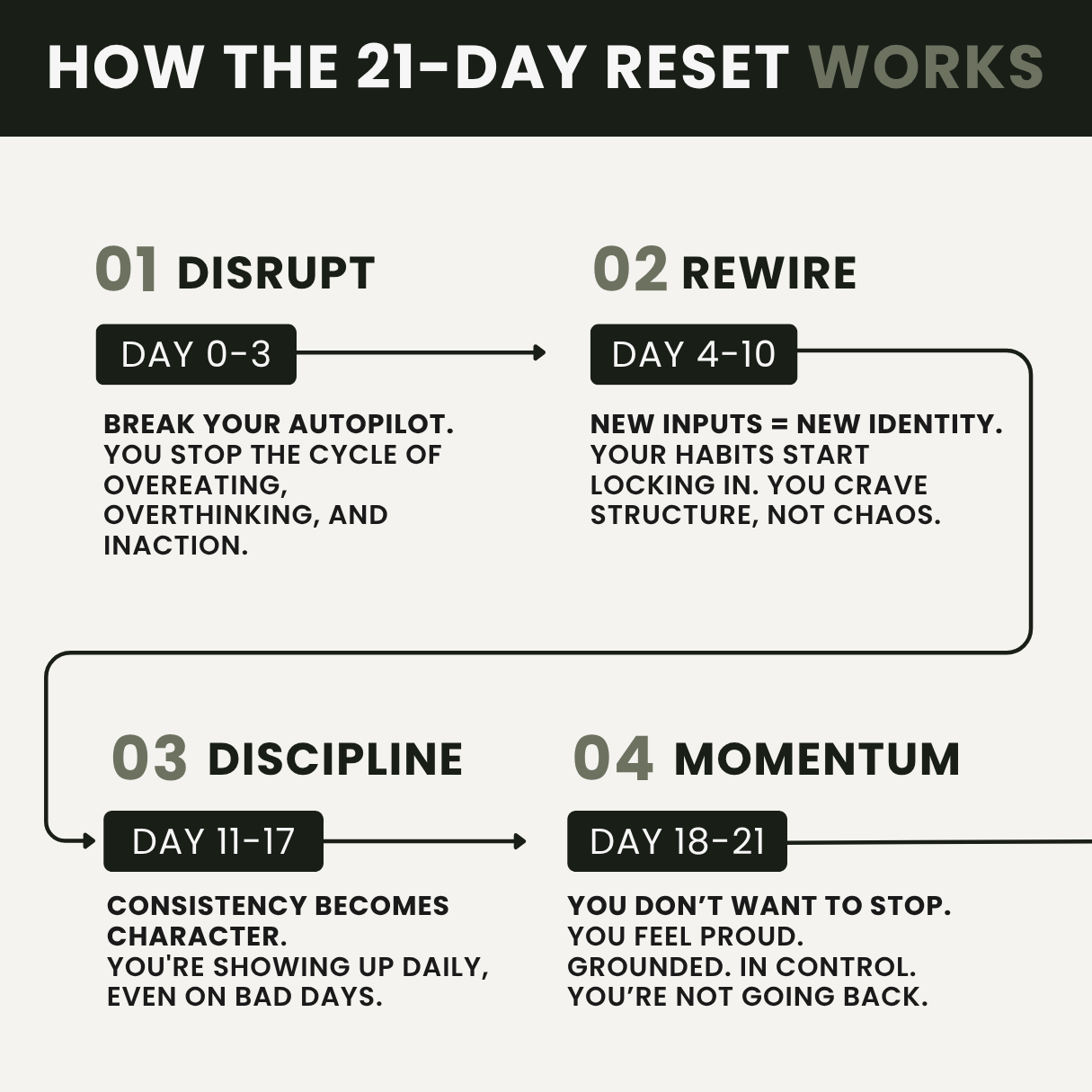 HOW THE 21-DAY RESET WORKS

01 DISRUPT

DAY 0-3

BREAK YOUR AUTOPILOT. YOU STOP THE CYCLE OF OVEREATING, OVERTHINKING, AND INACTION.

02 REWIRE

DAY 4-10

NEW INPUTS = NEW IDENTITY. YOUR HABITS START LOCKING IN. YOU CRAVE STRUCTURE, NOT CHAOS.

03 DISCIPLINE

DAY 11-17

CONSISTENCY BECOMES CHARACTER.
YOU'RE SHOWING UP DAILY, EVEN ON BAD DAYS.

04 MOMENTUM

DAY 18-21

YOU DON'T WANT TO STOP.
YOU FEEL PROUD.
GROUNDED. IN CONTROL.
YOU'RE NOT GOING BACK.